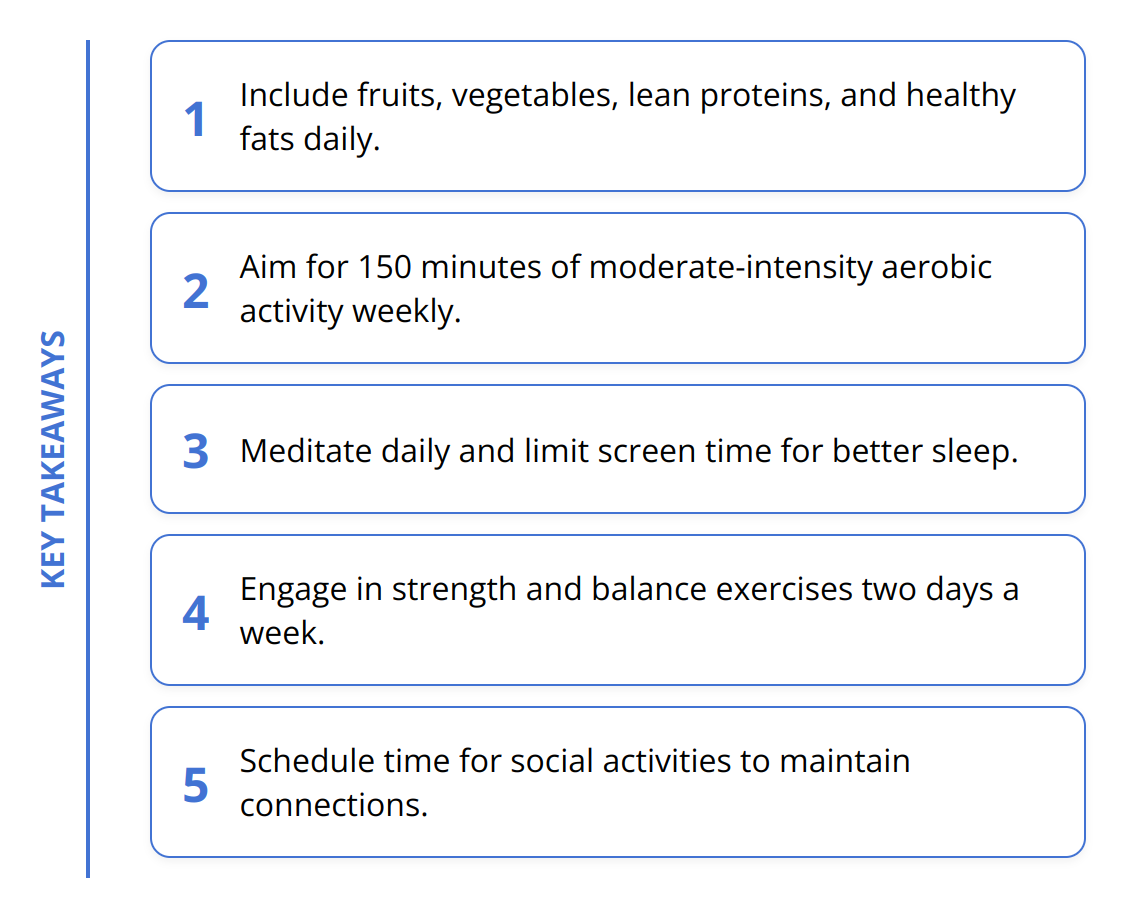 KEY TAKEAWAYS

1 Include fruits, vegetables, lean proteins, and healthy fats daily.

2 Aim for 150 minutes of moderate-intensity aerobic activity weekly.

3 Meditate daily and limit screen time for better sleep.

4 Engage in strength and balance exercises two days a week.

5 Schedule time for social activities to maintain connections.